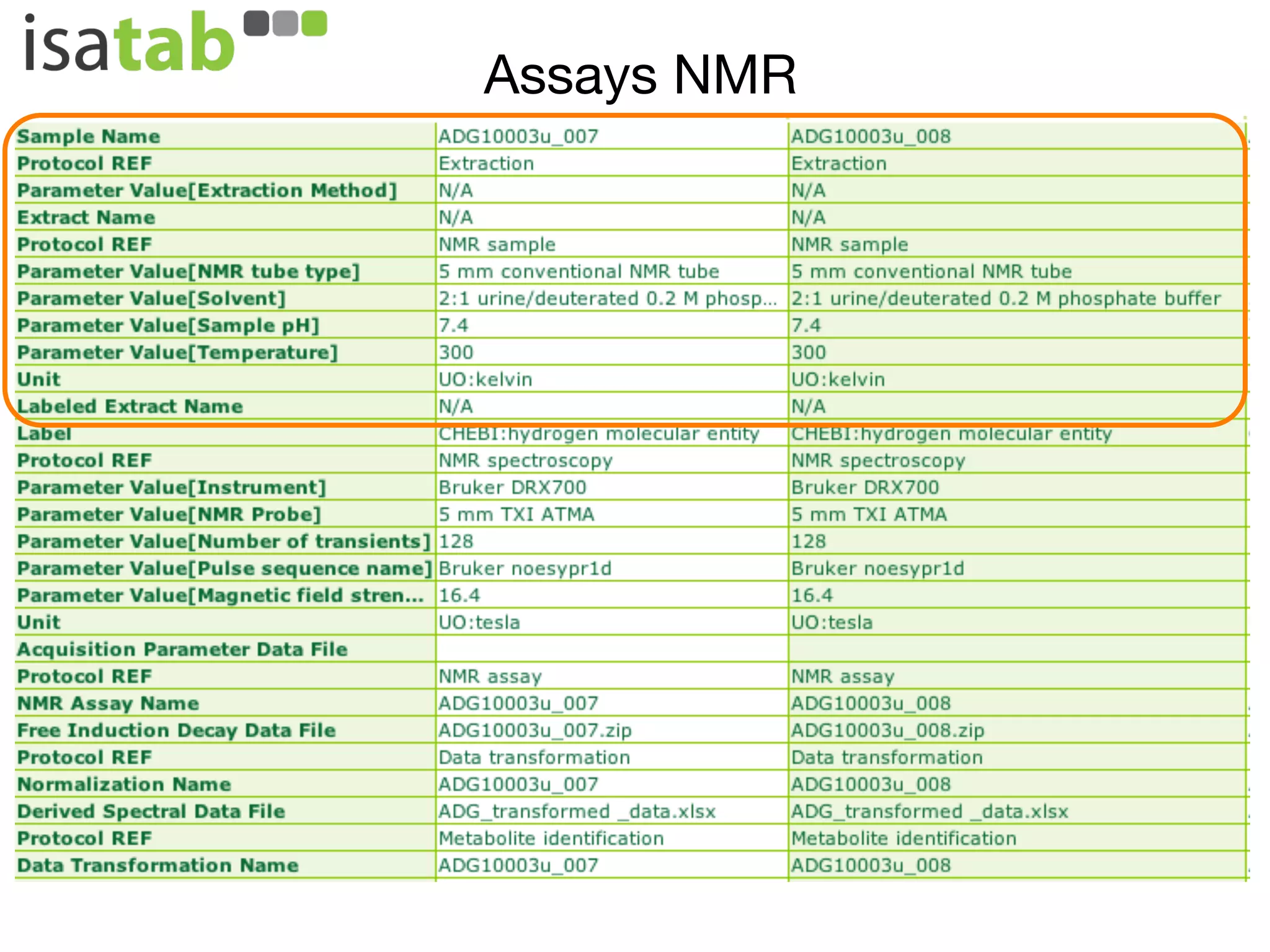 isatab

Assays NMR

| Sample Name | ADG10003u_007 | ADG10003u_008 |
|---|---|---|
| Protocol REF | Extraction | Extraction |
| Parameter Value[Extraction Method] | N/A | N/A |
| Extract Name | N/A | N/A |
| Protocol REF | NMR sample | NMR sample |
| Parameter Value[NMR tube type] | 5 mm conventional NMR tube | 5 mm conventional NMR tube |
| Parameter Value[Solvent] | 2:1 urine/deuterated 0.2 M phosp... | 2:1 urine/deuterated 0.2 M phosphate buffer |
| Parameter Value[Sample pH] | 7.4 | 7.4 |
| Parameter Value[Temperature] | 300 | 300 |
| Unit | UO:kelvin | UO:kelvin |
| Labeled Extract Name | N/A | N/A |
| Label | CHEBI:hydrogen molecular entity | CHEBI:hydrogen molecular entity |
| Protocol REF | NMR spectroscopy | NMR spectroscopy |
| Parameter Value[Instrument] | Bruker DRX700 | Bruker DRX700 |
| Parameter Value[NMR Probe] | 5 mm TXI ATMA | 5 mm TXI ATMA |
| Parameter Value[Number of transients] | 128 | 128 |
| Parameter Value[Pulse sequence name] | Bruker noesypr1d | Bruker noesypr1d |
| Parameter Value[Magnetic field stren... | 16.4 | 16.4 |
| Unit | UO:tesla | UO:tesla |
| Acquisition Parameter Data File | | |
| Protocol REF | NMR assay | NMR assay |
| NMR Assay Name | ADG10003u_007 | ADG10003u_008 |
| Free Induction Decay Data File | ADG10003u_007.zip | ADG10003u_008.zip |
| Protocol REF | Data transformation | Data transformation |
| Normalization Name | ADG10003u_007 | ADG10003u_008 |
| Derived Spectral Data File | ADG_transformed _data.xlsx | ADG_transformed _data.xlsx |
| Protocol REF | Metabolite identification | Metabolite identification |
| Data Transformation Name | ADG10003u_007 | ADG10003u_008 |